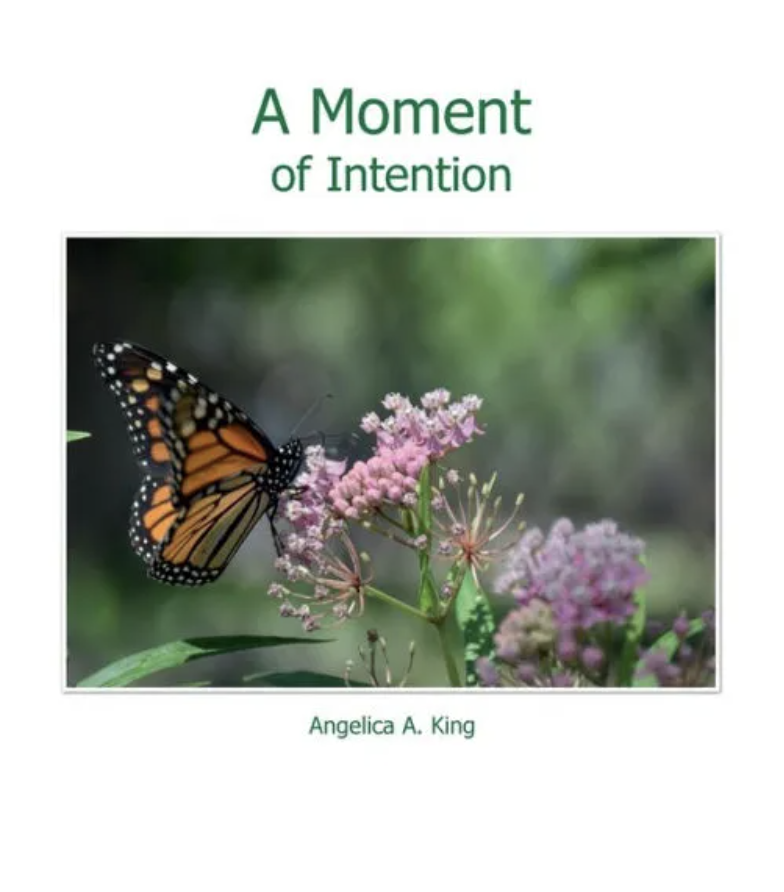 A Moment
of Intention

Angelica A. King